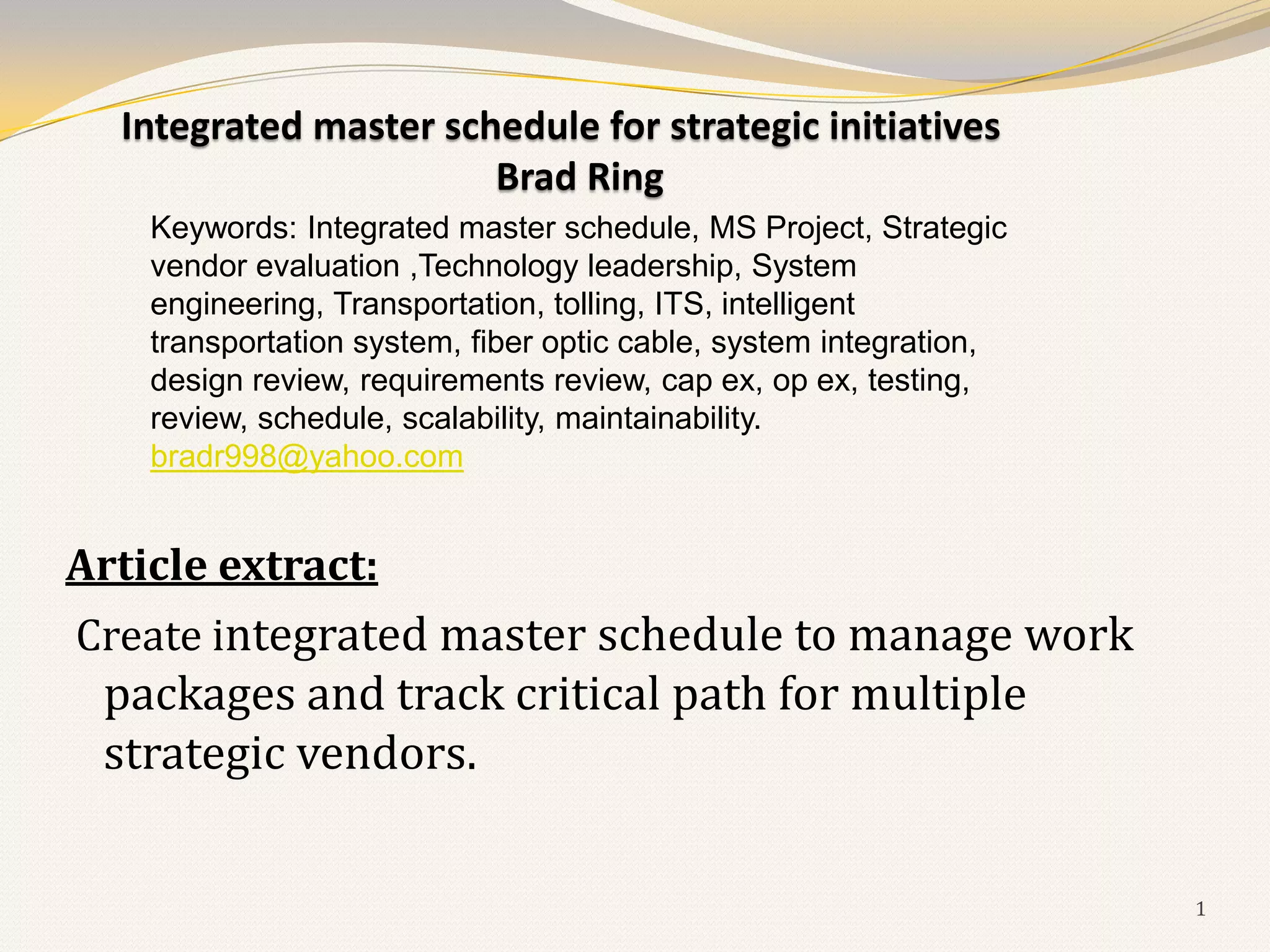 Integrated master schedule for strategic initiatives
Brad Ring

Keywords: Integrated master schedule, MS Project, Strategic vendor evaluation ,Technology leadership, System engineering, Transportation, tolling, ITS, intelligent transportation system, fiber optic cable, system integration, design review, requirements review, cap ex, op ex, testing, review, schedule, scalability, maintainability.
bradr998@yahoo.com

Article extract:

Create integrated master schedule to manage work packages and track critical path for multiple strategic vendors.

1